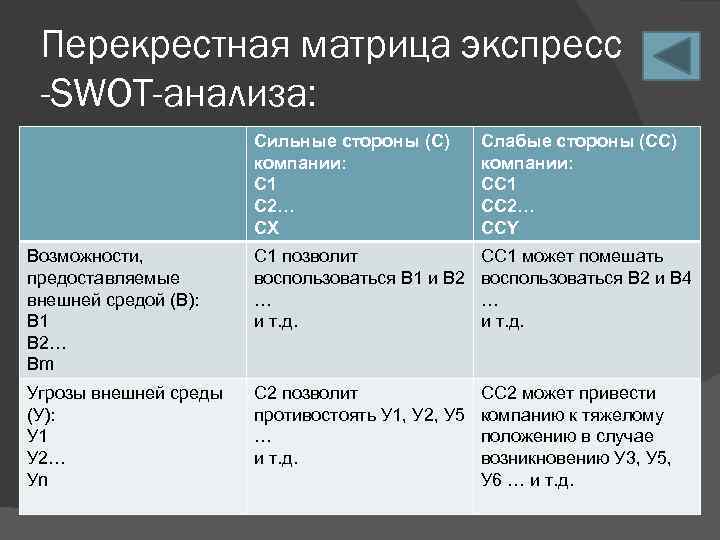 Перекрестная матрица экспресс -SWOT-анализа:

| | Сильные стороны (С) компании: С1 С2… СХ | Слабые стороны (СС) компании: СС1 СС2… ССY |
|---|---|---|
| Возможности, предоставляемые внешней средой (В): В1 В2… Вm | С1 позволит воспользоваться В1 и В2 … и т.д. | СС1 может помешать воспользоваться В2 и В4 … и т.д. |
| Угрозы внешней среды (У): У1 У2… Уn | С2 позволит противостоять У1, У2, У5 … и т.д. | СС2 может привести компанию к тяжелому положению в случае возникновению У3, У5, У6 … и т.д. |